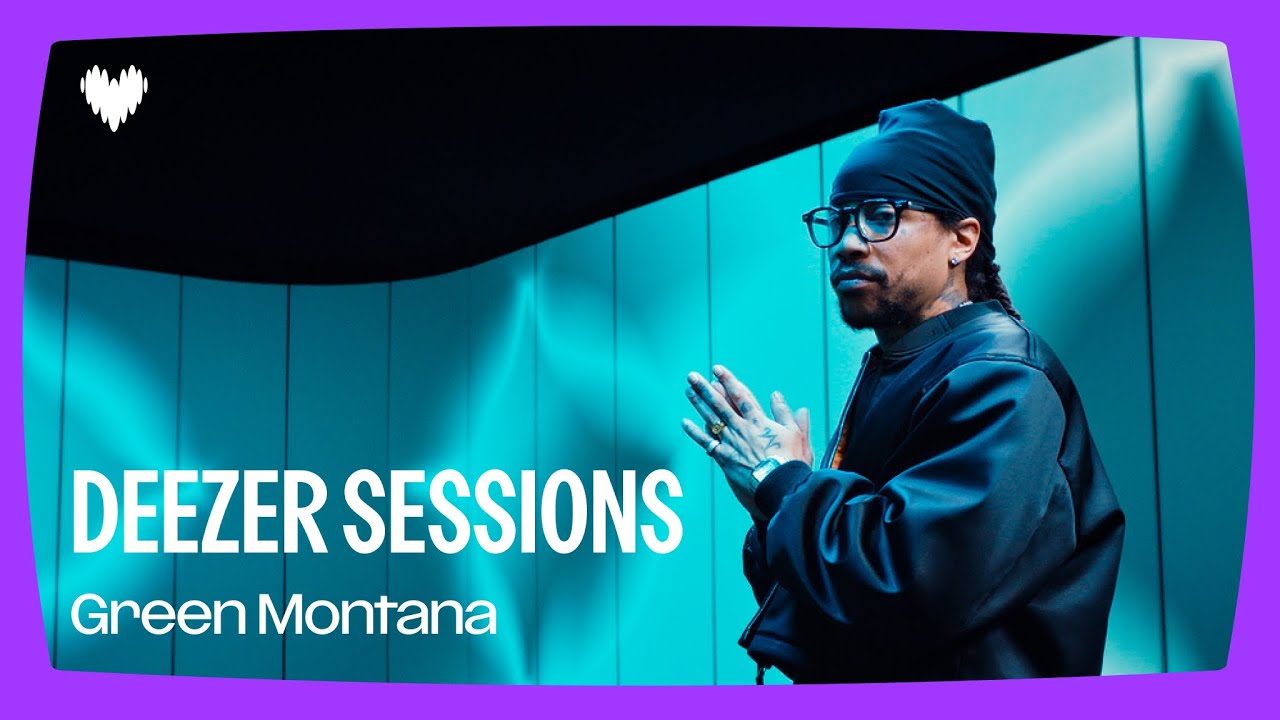 DEEZER SESSIONS
Green Montana